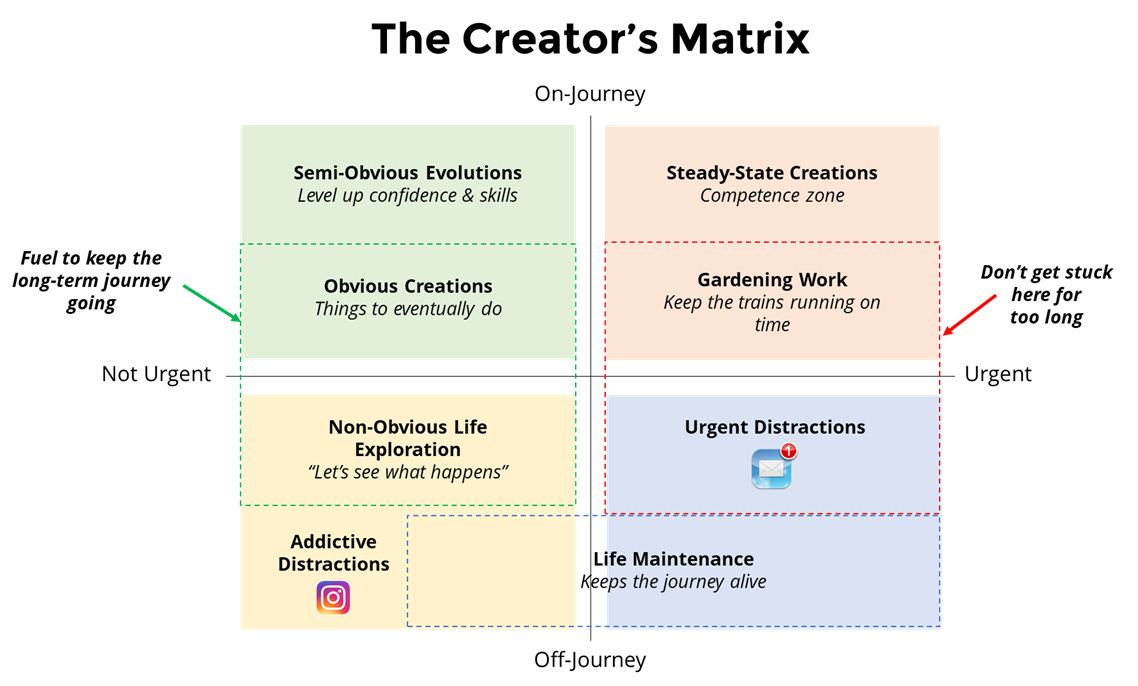 The Creator's Matrix

On-Journey

Semi-Obvious Evolutions
Level up confidence & skills

Steady-State Creations
Competence zone

Fuel to keep the long-term journey going

Obvious Creations
Things to eventually do

Gardening Work
Keep the trains running on time

Don't get stuck here for too long

Not Urgent

Urgent

Non-Obvious Life Exploration
"Let's see what happens"

Urgent Distractions

1

Addictive Distractions

Life Maintenance
Keeps the journey alive

Off-Journey